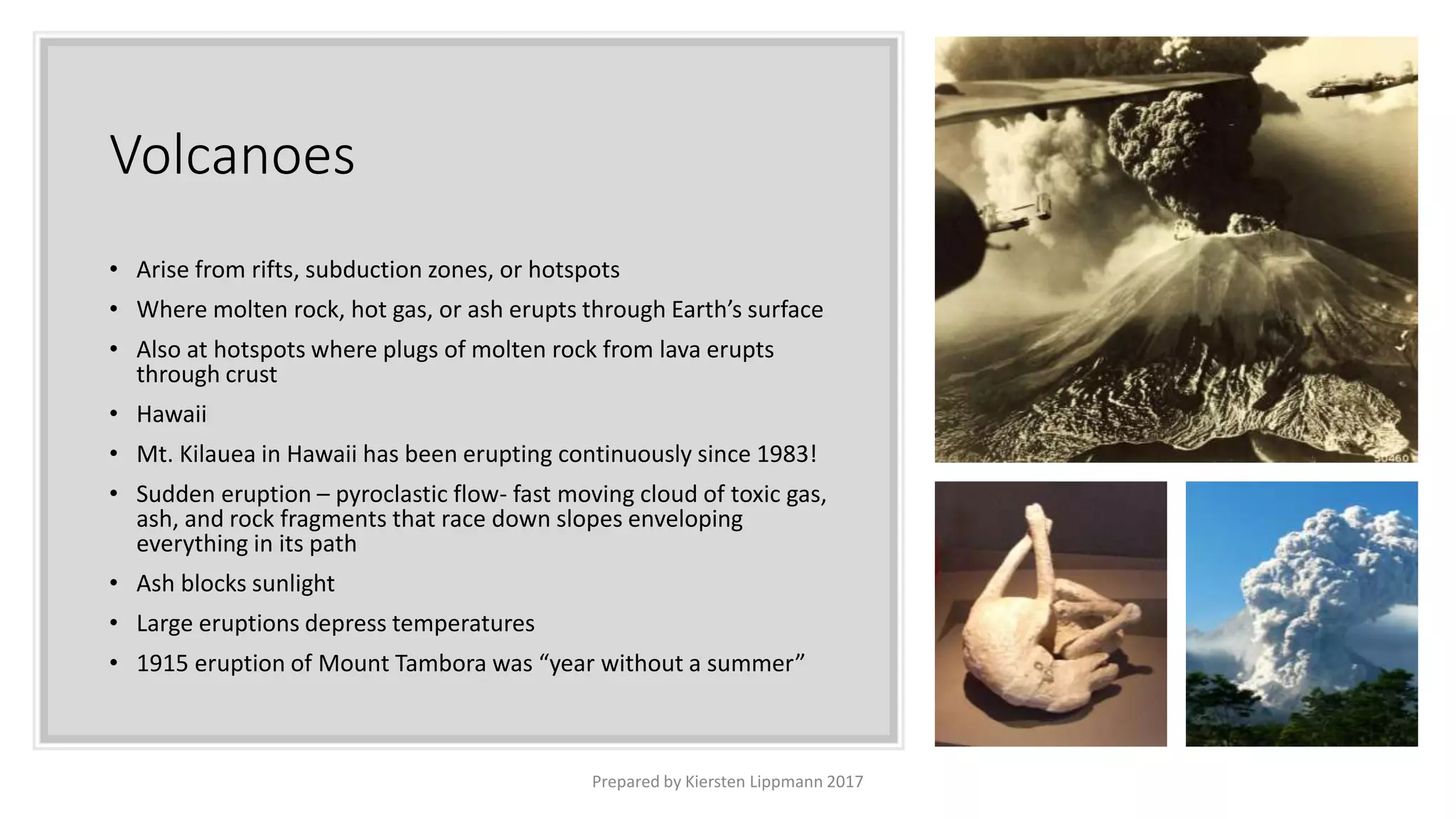 Volcanoes

• Arise from rifts, subduction zones, or hotspots
• Where molten rock, hot gas, or ash erupts through Earth's surface
• Also at hotspots where plugs of molten rock from lava erupts through crust
• Hawaii
• Mt. Kilauea in Hawaii has been erupting continuously since 1983!
• Sudden eruption – pyroclastic flow- fast moving cloud of toxic gas, ash, and rock fragments that race down slopes enveloping everything in its path
• Ash blocks sunlight
• Large eruptions depress temperatures
• 1915 eruption of Mount Tambora was "year without a summer"

50460

Prepared by Kiersten Lippmann 2017